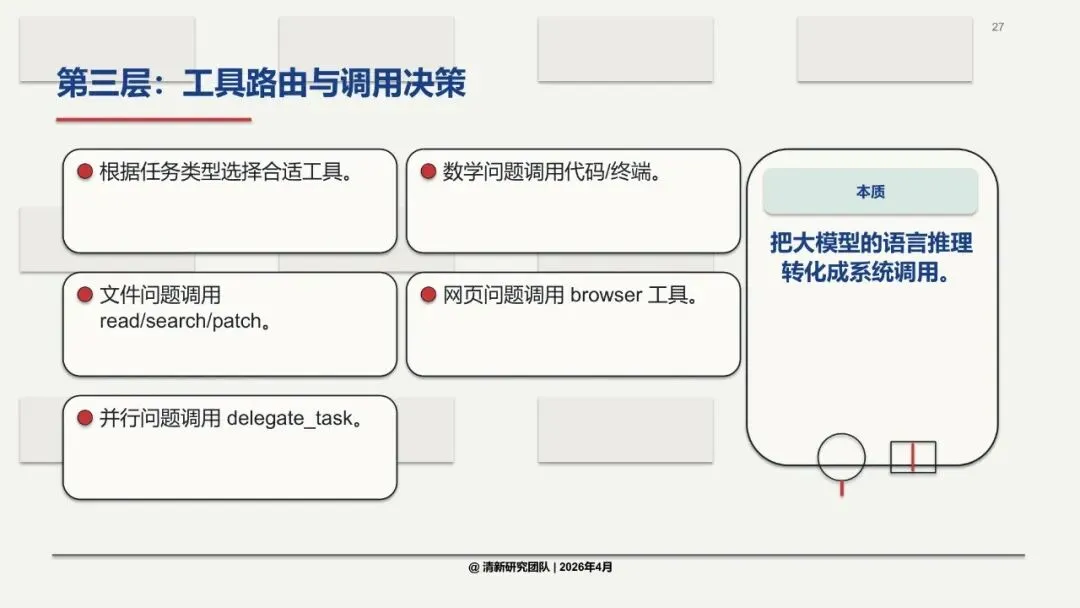 27

第三层：工具路由与调用决策

根据任务类型选择合适工具。

数学问题调用代码/终端。

文件问题调用 read/search/patch。

网页问题调用 browser 工具。

并行问题调用 delegate_task。

本质

把大模型的语言推理转化成系统调用。

@ 清新研究团队 | 2026年4月